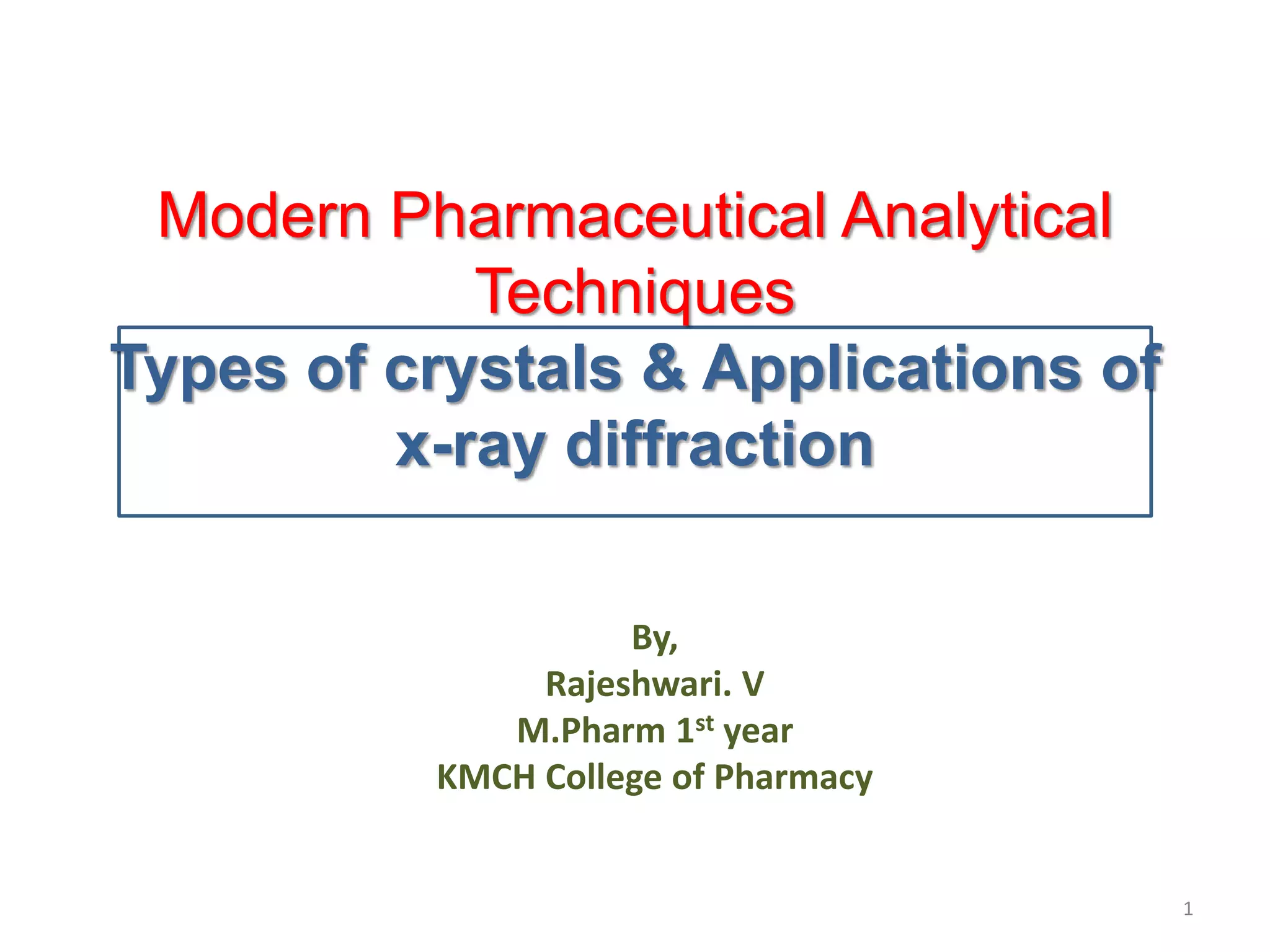 Modern Pharmaceutical Analytical Techniques

Types of crystals & Applications of x-ray diffraction

By,
Rajeshwari. V
M.Pharm 1$^{st}$ year
KMCH College of Pharmacy

1